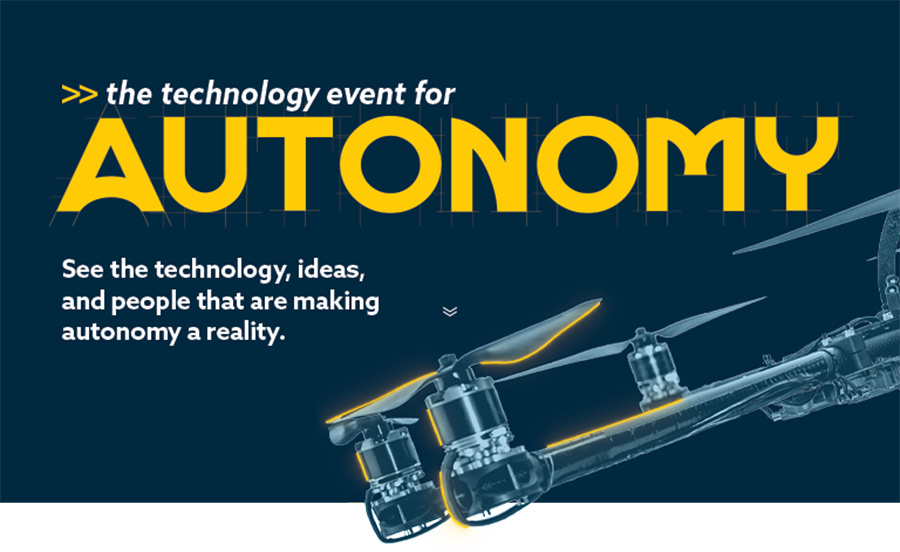 >> the technology event for
AUTONOMY

See the technology, ideas, and people that are making autonomy a reality.